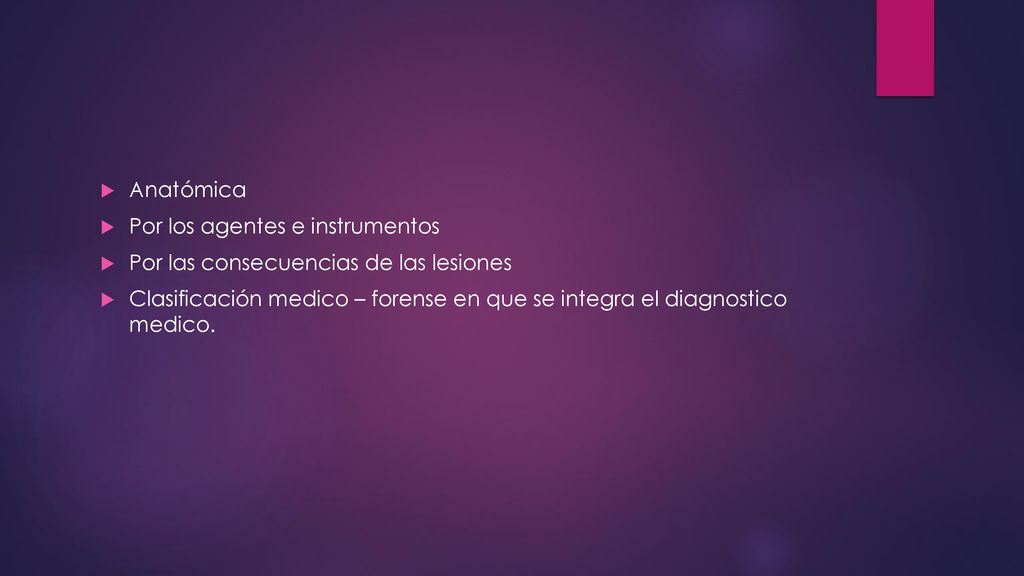 Anatómica

Por los agentes e instrumentos

Por las consecuencias de las lesiones

Clasificación medico – forense en que se integra el diagnostico medico.